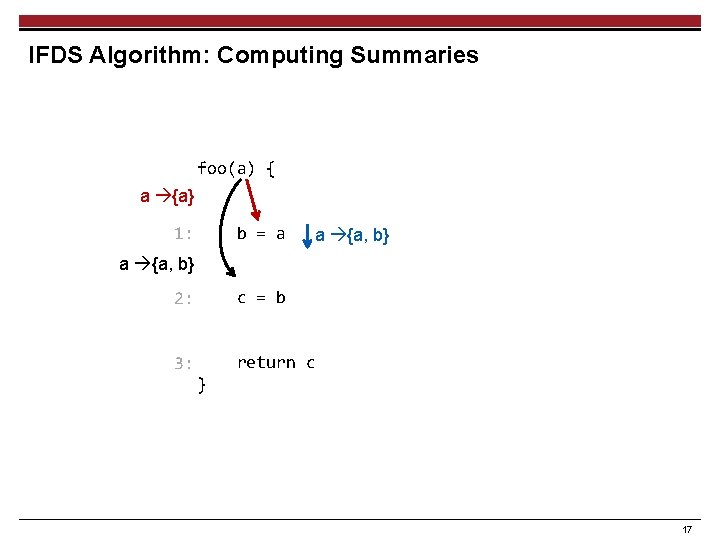 IFDS Algorithm: Computing Summaries

foo(a) {

a →{a}

1: b = a

a →{a, b}

a →{a, b}

2: c = b

3: return c
}

17